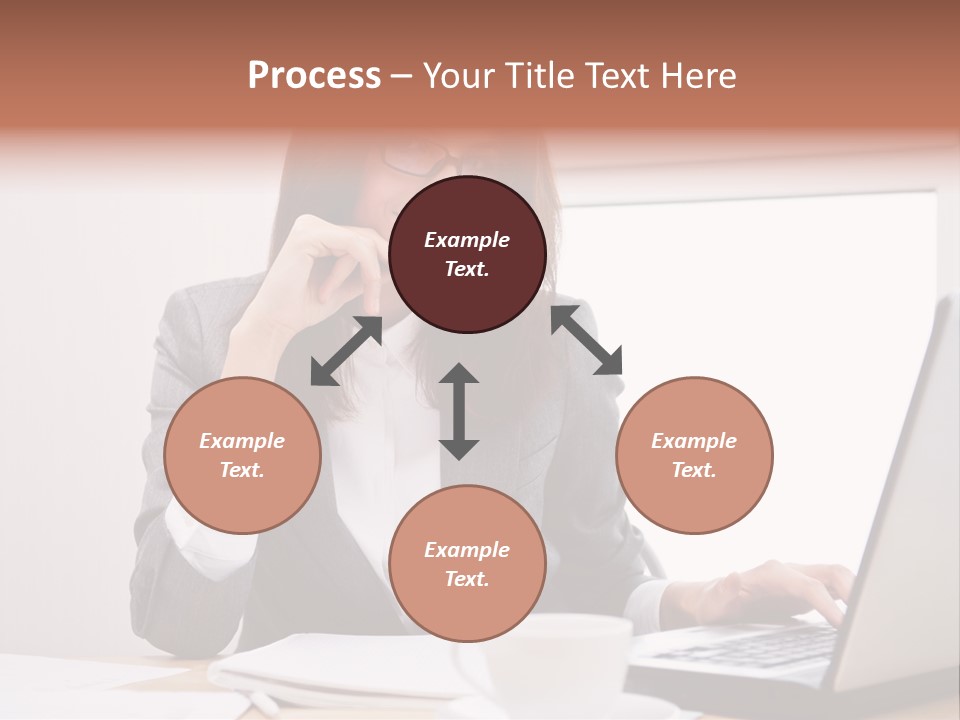 Process – Your Title Text Here

Example Text.

Example Text.

Example Text.

Example Text.